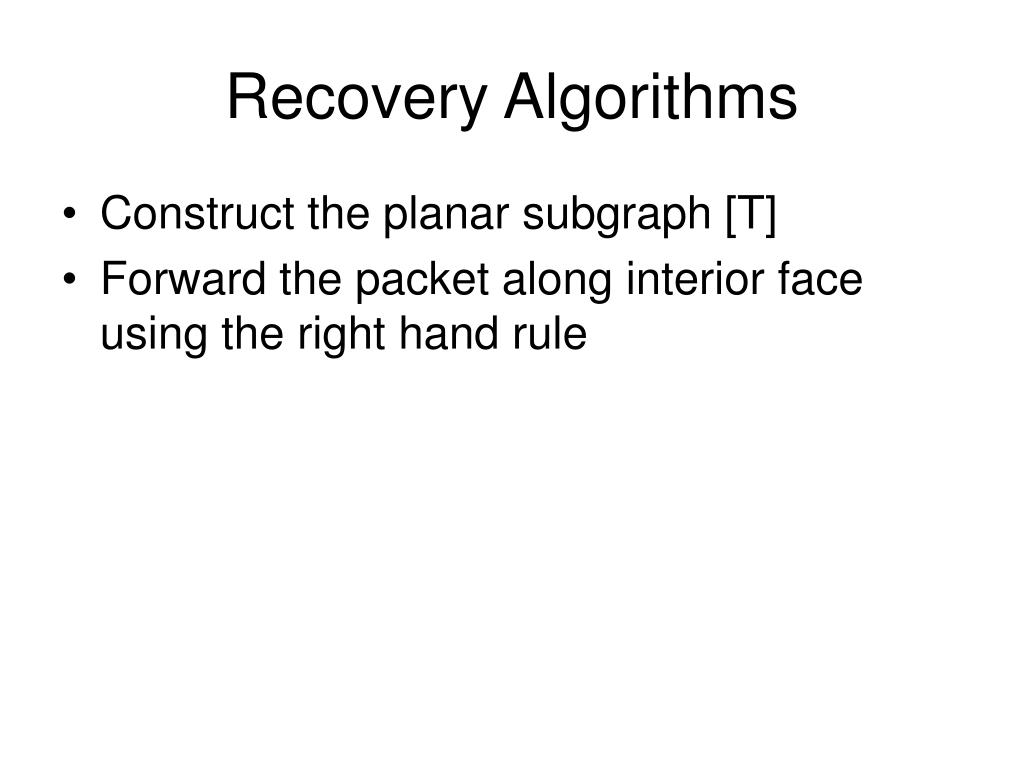 Recovery Algorithms

• Construct the planar subgraph [T]
• Forward the packet along interior face using the right hand rule